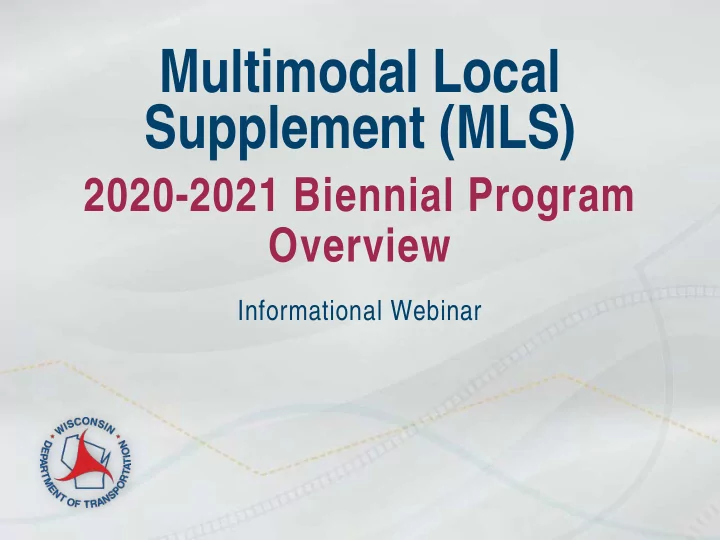 Multimodal Local Supplement (MLS)

2020-2021 Biennial Program Overview

Informational Webinar

WISCONSIN DEPARTMENT OF TRANSPORTATION